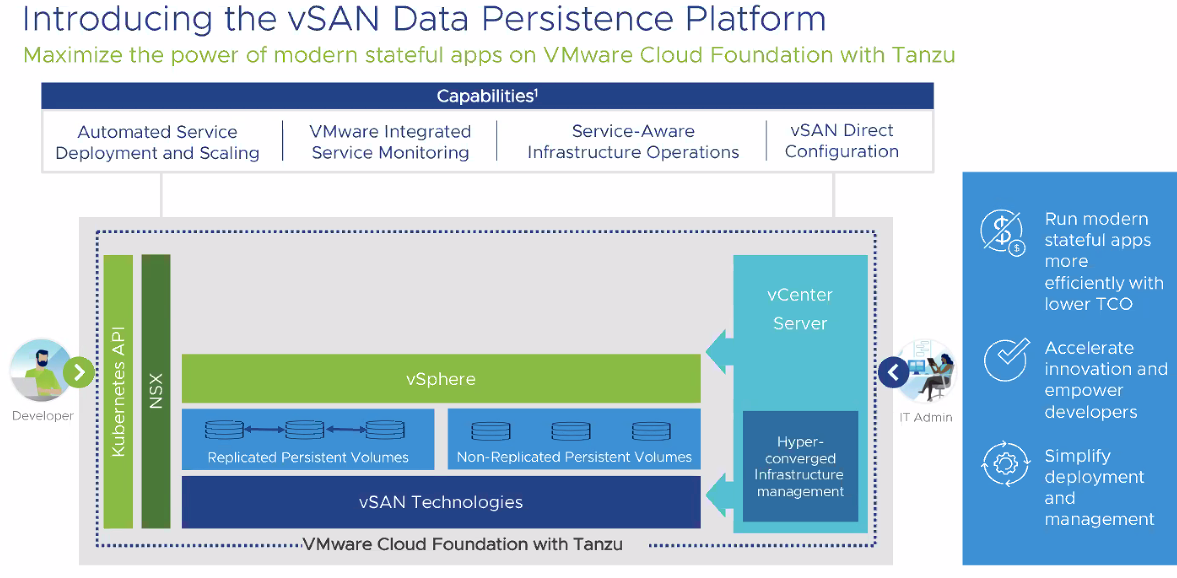 Introducing the vSAN Data Persistence Platform

Maximize the power of modern stateful apps on VMware Cloud Foundation with Tanzu

Capabilities$^1$

Automated Service Deployment and Scaling

VMware Integrated Service Monitoring

Service-Aware Infrastructure Operations

vSAN Direct Configuration

Developer

Kubernetes API

NSX

vSphere

Replicated Persistent Volumes

Non-Replicated Persistent Volumes

vSAN Technologies

vCenter Server

Hyper-converged Infrastructure management

VMware Cloud Foundation with Tanzu

IT Admin

Run modern stateful apps more efficiently with lower TCO

Accelerate innovation and empower developers

Simplify deployment and management